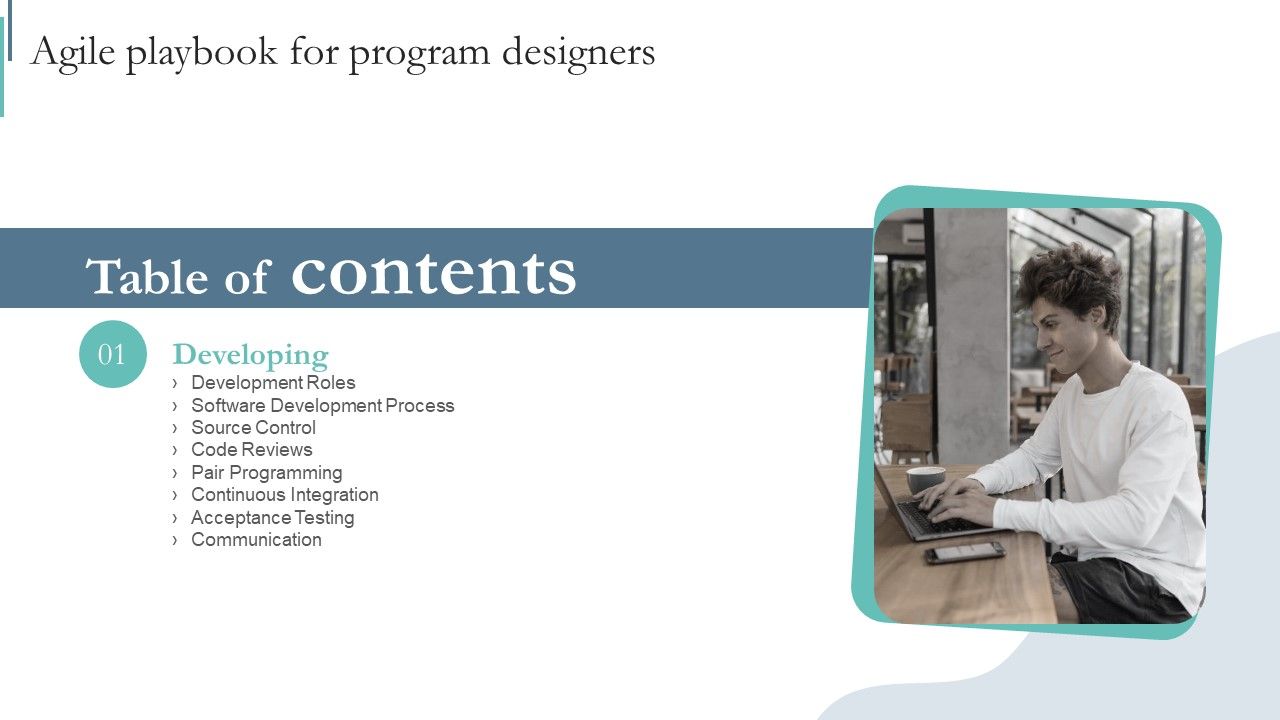 Agile playbook for program designers

Table of contents

01

Developing

› Development Roles
› Software Development Process
› Source Control
› Code Reviews
› Pair Programming
› Continuous Integration
› Acceptance Testing
› Communication